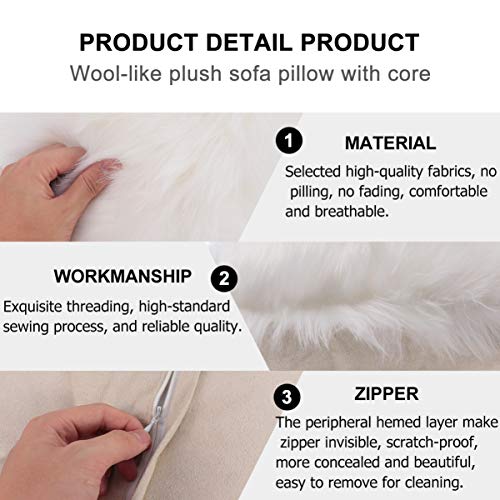 PRODUCT DETAIL PRODUCT
Wool-like plush sofa pillow with core

1 MATERIAL
Selected high-quality fabrics, no pilling, no fading, comfortable and breathable.

WORKMANSHIP 2
Exquisite threading, high-standard sewing process, and reliable quality.

3 ZIPPER
The peripheral hemed layer make zipper invisible, scratch-proof, more concealed and beautiful, easy to remove for cleaning.